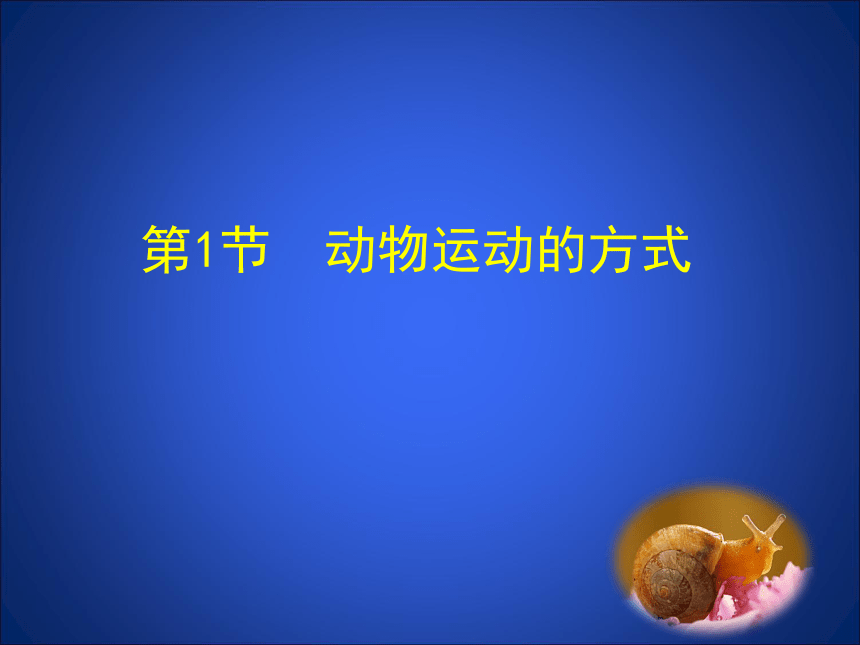 第1节　动物运动的方式